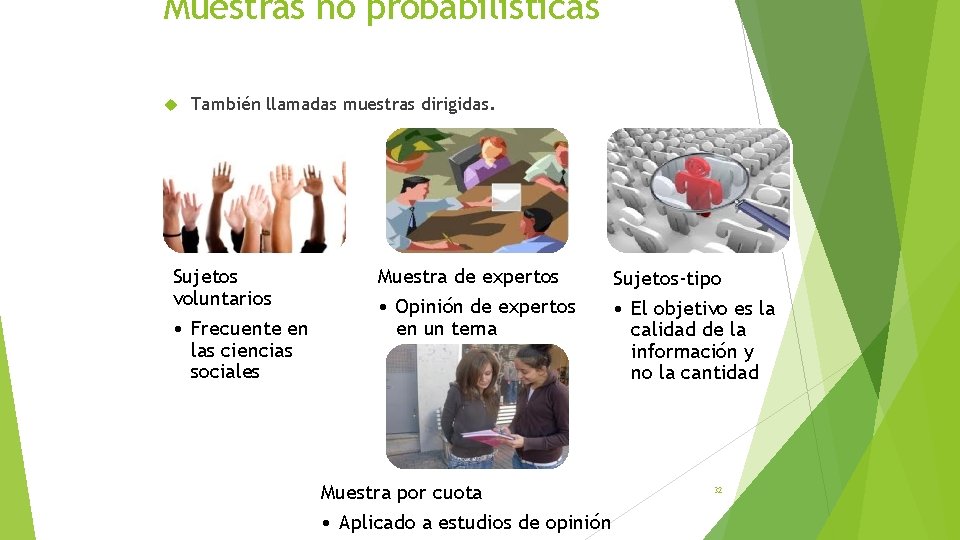 Muestras no probabilísticas

También llamadas muestras dirigidas.

Sujetos voluntarios
• Frecuente en las ciencias sociales

Muestra de expertos
• Opinión de expertos en un tema

Sujetos-tipo
• El objetivo es la calidad de la información y no la cantidad

Muestra por cuota
• Aplicado a estudios de opinión

32